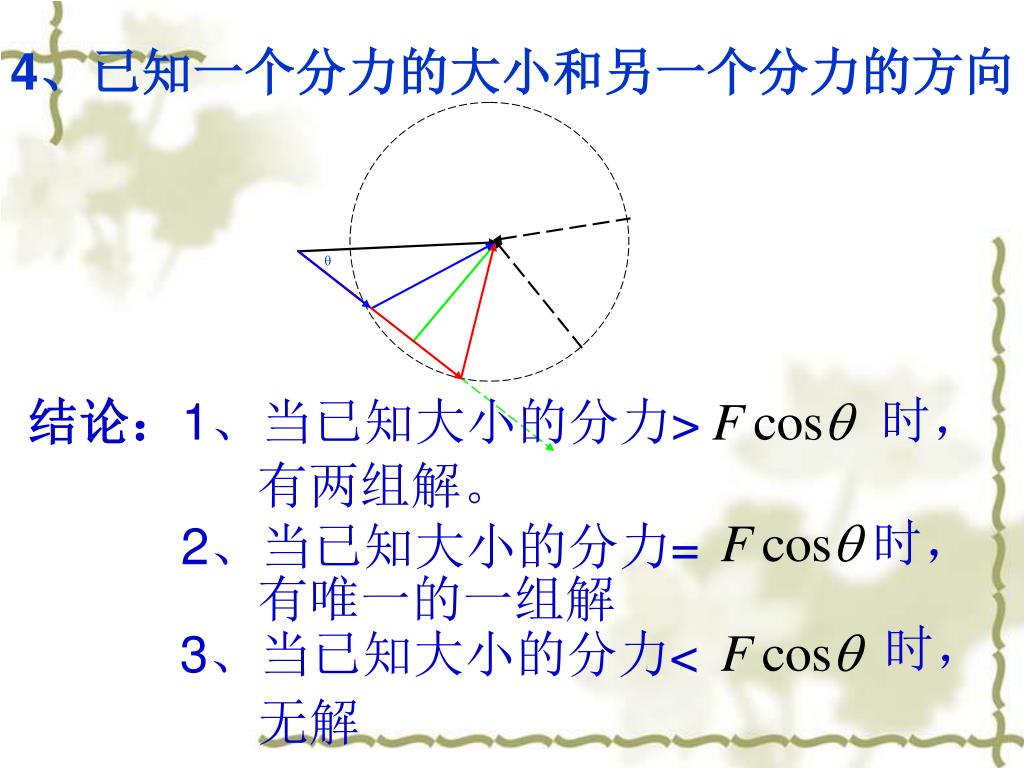 4、已知一个分力的大小和另一个分力的方向

$\theta$

结论：1、当已知大小的分力> $F\cos\theta$ 时，有两组解。

2、当已知大小的分力= $F\cos\theta$ 时，有唯一的一组解

3、当已知大小的分力< $F\cos\theta$ 时，无解